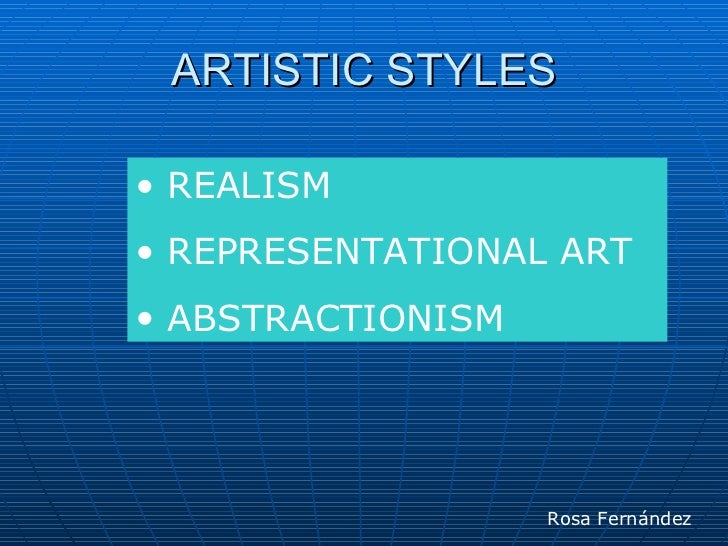 ARTISTIC STYLES

• REALISM
• REPRESENTATIONAL ART
• ABSTRACTIONISM

Rosa Fernández